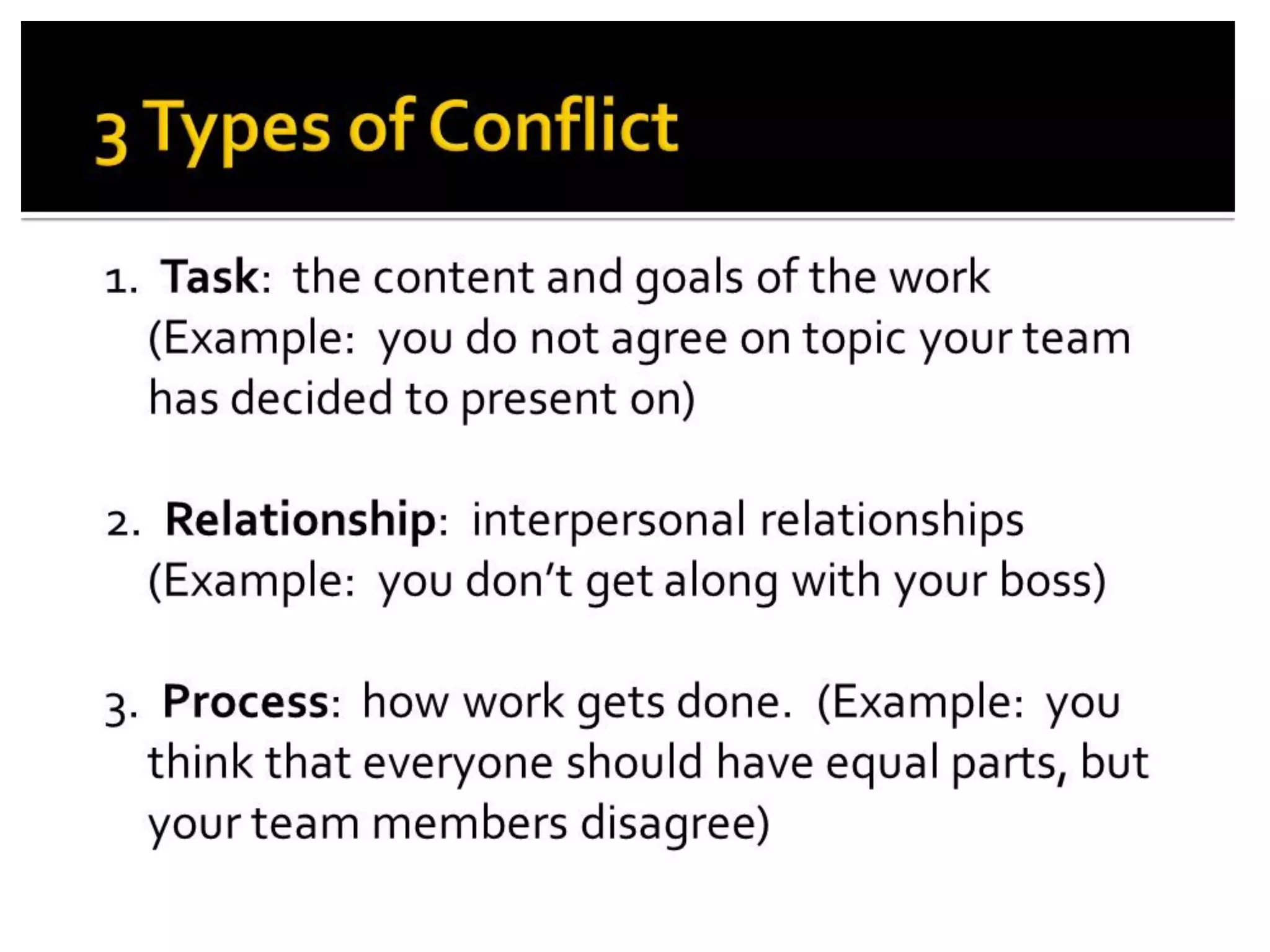 3 Types of Conflict

1. Task: the content and goals of the work (Example: you do not agree on topic your team has decided to present on)

2. Relationship: interpersonal relationships (Example: you don't get along with your boss)

3. Process: how work gets done. (Example: you think that everyone should have equal parts, but your team members disagree)